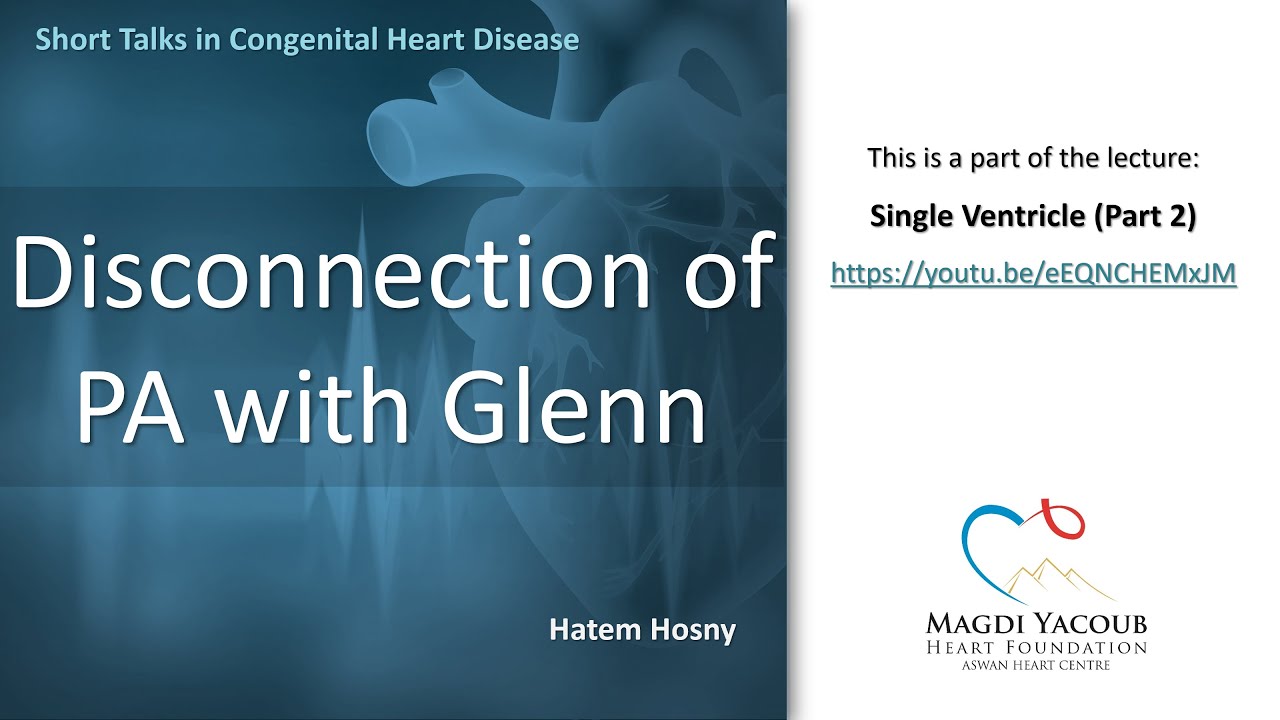 Short Talks in Congenital Heart Disease

Disconnection of PA with Glenn

Hatem Hosny

This is a part of the lecture:

Single Ventricle (Part 2)

https://youtu.be/eEQNCHEMxJM

MAGDI YACOUB
HEART FOUNDATION
ASWAN HEART CENTRE